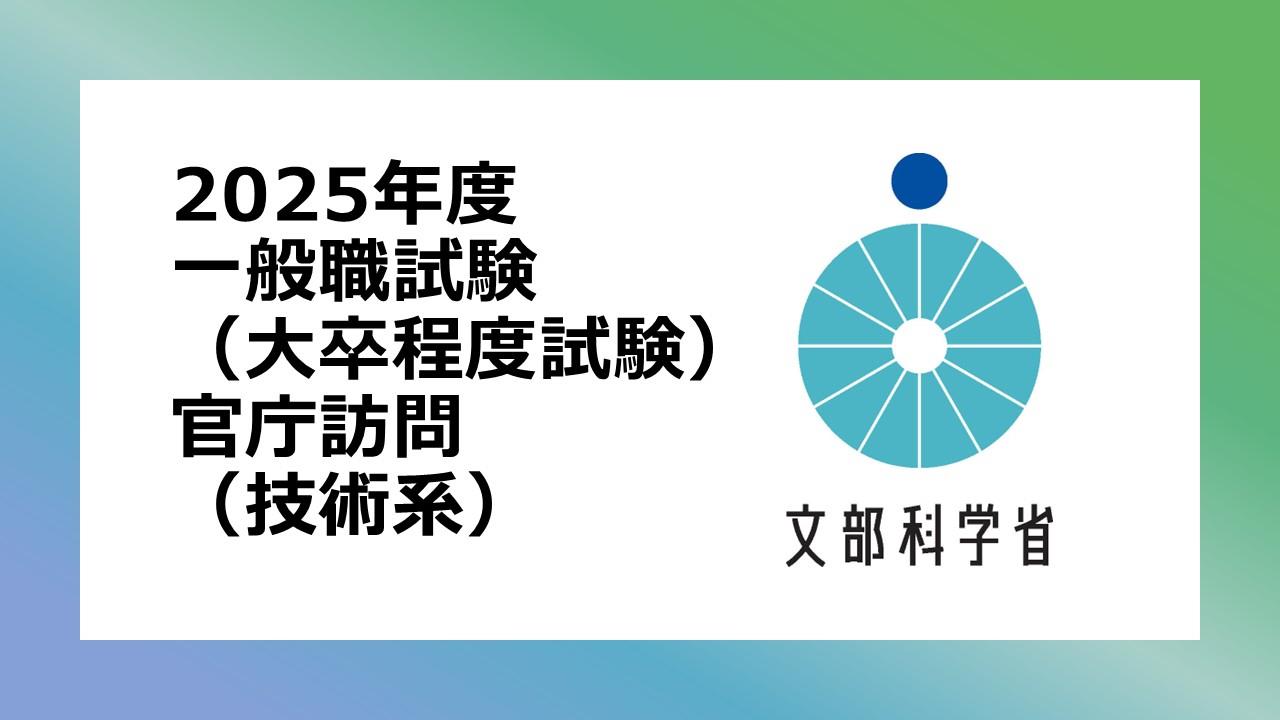 2025年度
一般職試験
（大卒程度試験）
官庁訪問
（技術系）

文部科学省